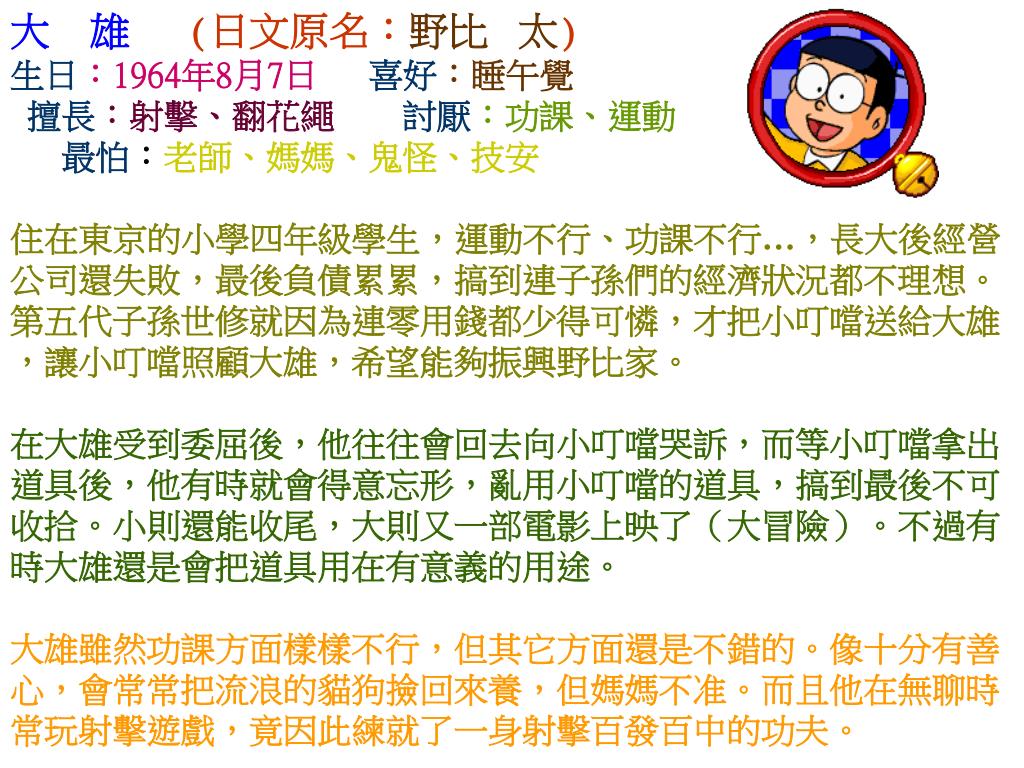 大　雄　　(日文原名：野比　太)
生日：1964年8月7日　　喜好：睡午覺
擅長：射擊、翻花繩　　討厭：功課、運動
最怕：老師、媽媽、鬼怪、技安

住在東京的小學四年級學生，運動不行、功課不行…，長大後經營公司還失敗，最後負債累累，搞到連子孫們的經濟狀況都不理想。第五代子孫世修就因為連零用錢都少得可憐，才把小叮噹送給大雄，讓小叮噹照顧大雄，希望能夠振興野比家。

在大雄受到委屈後，他往往會回去向小叮噹哭訴，而等小叮噹拿出道具後，他有時就會得意忘形，亂用小叮噹的道具，搞到最後不可收拾。小則還能收尾，大則又一部電影上映了（大冒險）。不過有時大雄還是會把道具用在有意義的用途。

大雄雖然功課方面樣樣不行，但其它方面還是不錯的。像十分有善心，會常常把流浪的貓狗撿回來養，但媽媽不准。而且他在無聊時常玩射擊遊戲，竟因此練就了一身射擊百發百中的功夫。